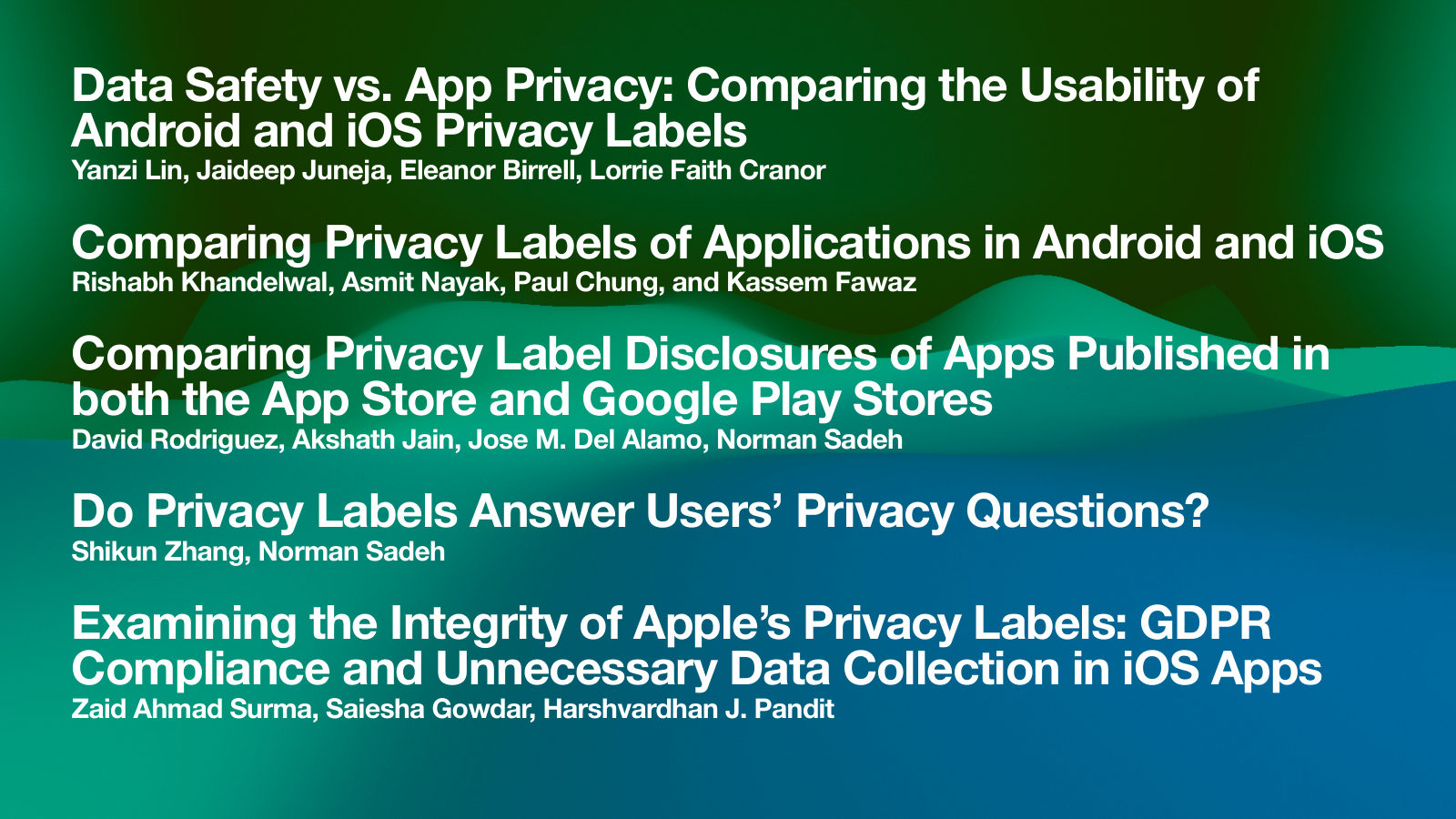 Data Safety vs. App Privacy: Comparing the Usability of Android and iOS Privacy Labels
Yanzi Lin, Jaideep Juneja, Eleanor Birrell, Lorrie Faith Cranor

Comparing Privacy Labels of Applications in Android and iOS
Rishabh Khandelwal, Asmit Nayak, Paul Chung, and Kassem Fawaz

Comparing Privacy Label Disclosures of Apps Published in both the App Store and Google Play Stores
David Rodriguez, Akshath Jain, Jose M. Del Alamo, Norman Sadeh

Do Privacy Labels Answer Users' Privacy Questions?
Shikun Zhang, Norman Sadeh

Examining the Integrity of Apple's Privacy Labels: GDPR Compliance and Unnecessary Data Collection in iOS Apps
Zaid Ahmad Surma, Saiesha Gowdar, Harshvardhan J. Pandit